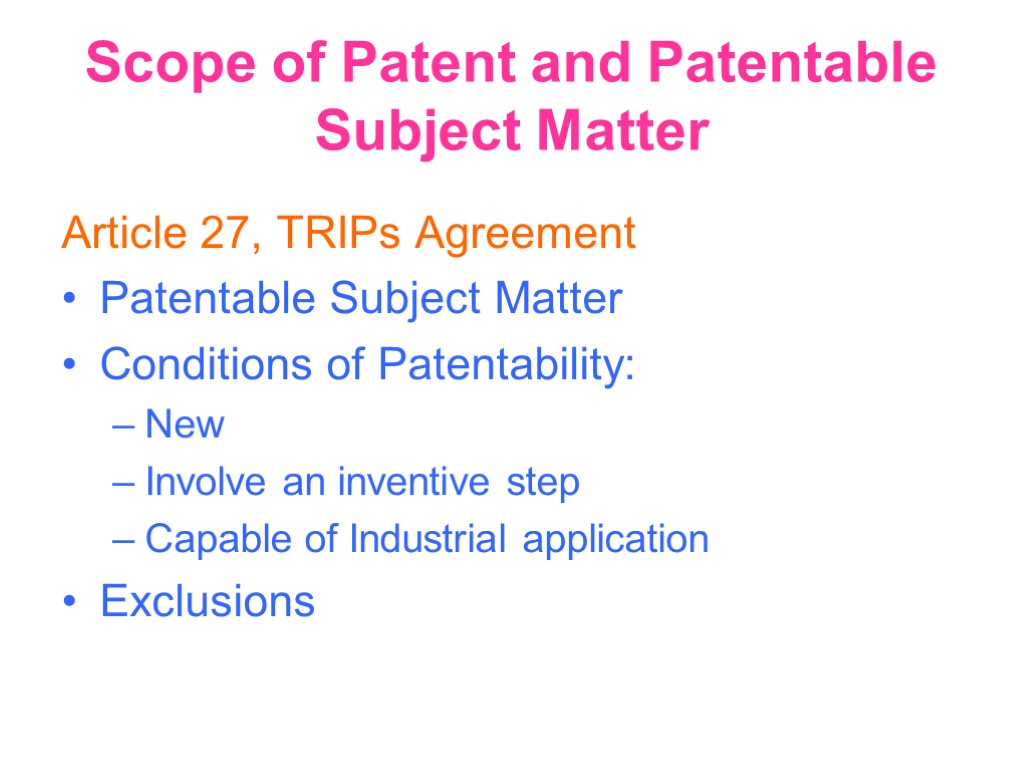 Scope of Patent and Patentable Subject Matter

Article 27, TRIPs Agreement

• Patentable Subject Matter
• Conditions of Patentability:
– New
– Involve an inventive step
– Capable of Industrial application
• Exclusions